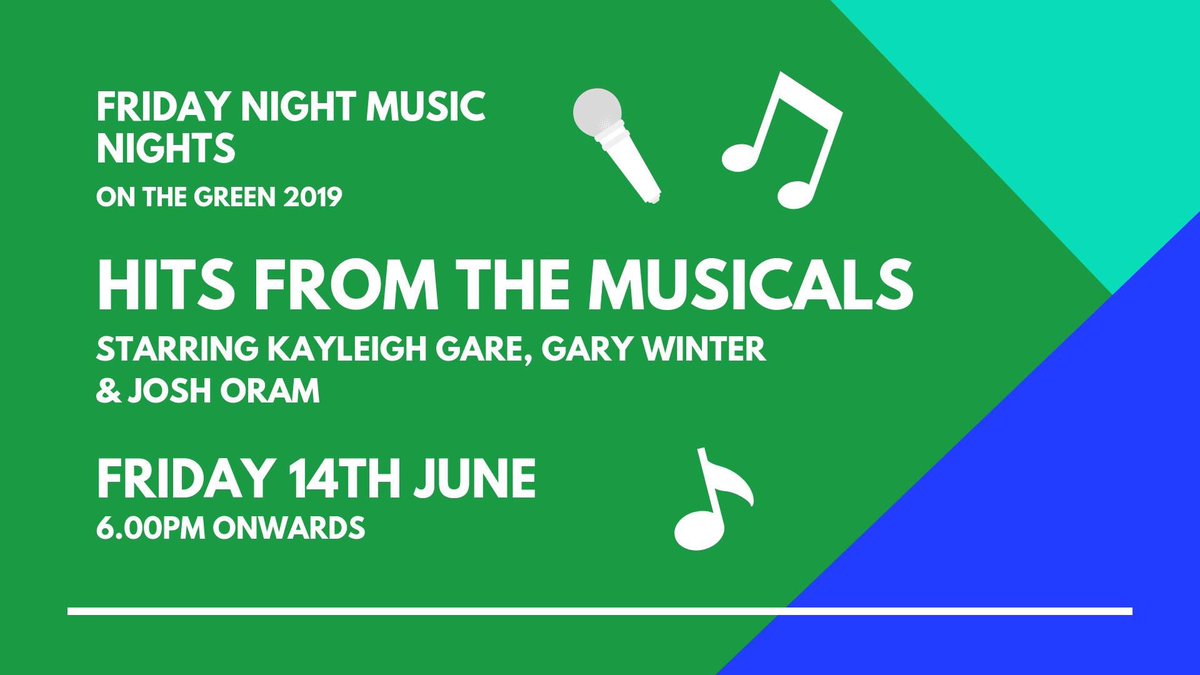 FRIDAY NIGHT MUSIC NIGHTS
ON THE GREEN 2019

HITS FROM THE MUSICALS
STARRING KAYLEIGH GARE, GARY WINTER & JOSH ORAM

FRIDAY 14TH JUNE
6.00PM ONWARDS